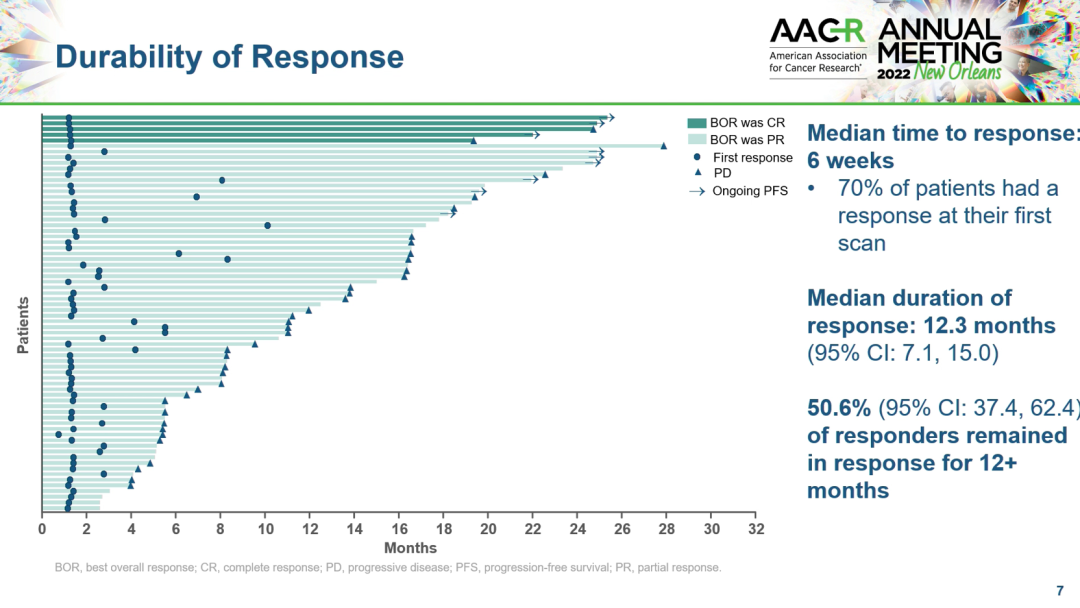 Durability of Response

AACR American Association for Cancer Research® ANNUAL MEETING 2022 New Orleans

BOR was CR
BOR was PR
First response
PD
Ongoing PFS

Patients

0 2 4 6 8 10 12 14 16 18 20 22 24 26 28 30 32
Months

Median time to response: 6 weeks

• 70% of patients had a response at their first scan

Median duration of response: 12.3 months (95% CI: 7.1, 15.0)

50.6% (95% CI: 37.4, 62.4) of responders remained in response for 12+ months

BOR, best overall response; CR, complete response; PD, progressive disease; PFS, progression-free survival; PR, partial response.

7